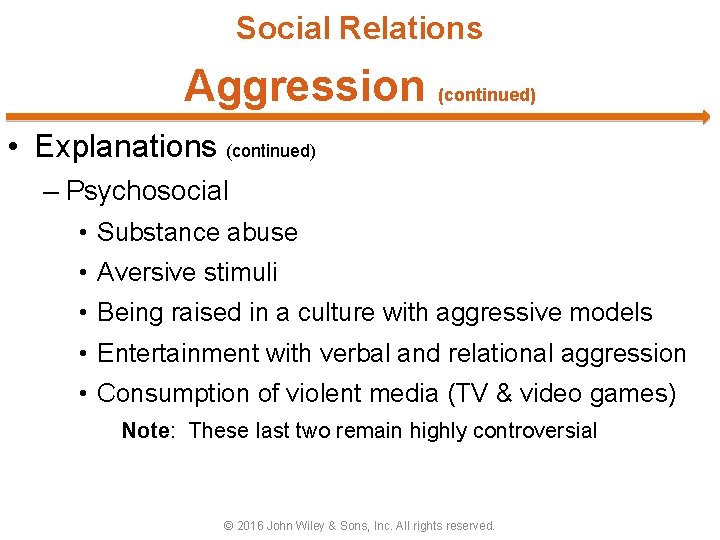 Social Relations

Aggression (continued)

• Explanations (continued)

– Psychosocial

• Substance abuse

• Aversive stimuli

• Being raised in a culture with aggressive models

• Entertainment with verbal and relational aggression

• Consumption of violent media (TV & video games)

Note: These last two remain highly controversial

© 2016 John Wiley & Sons, Inc. All rights reserved.